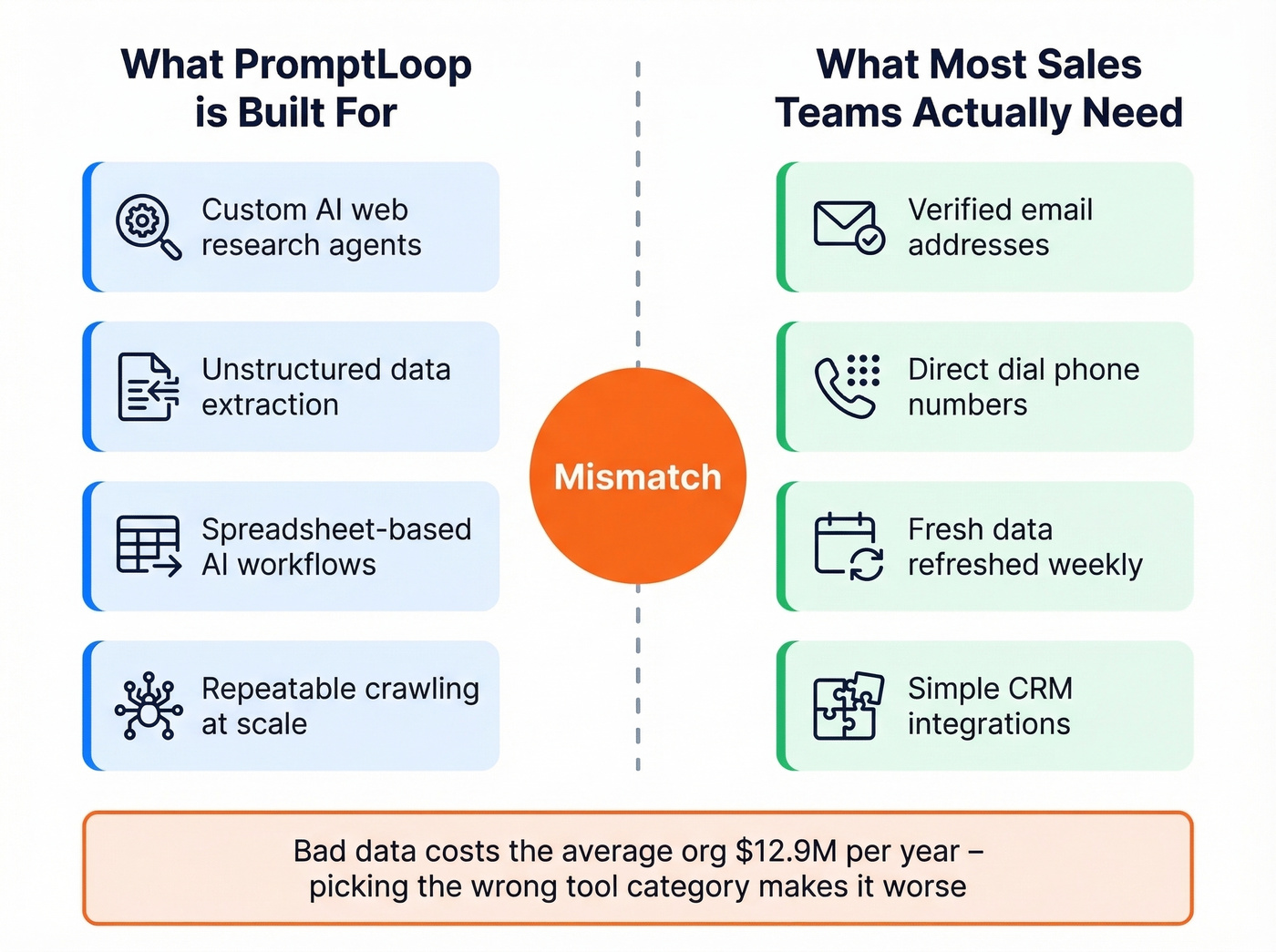 What PromptLoop is Built For

Custom AI web research agents

Unstructured data extraction

Spreadsheet-based AI workflows

Repeatable crawling at scale

Mismatch

What Most Sales Teams Actually Need

Verified email addresses

Direct dial phone numbers

Fresh data refreshed weekly

Simple CRM integrations

Bad data costs the average org $12.9M per year – picking the wrong tool category makes it worse